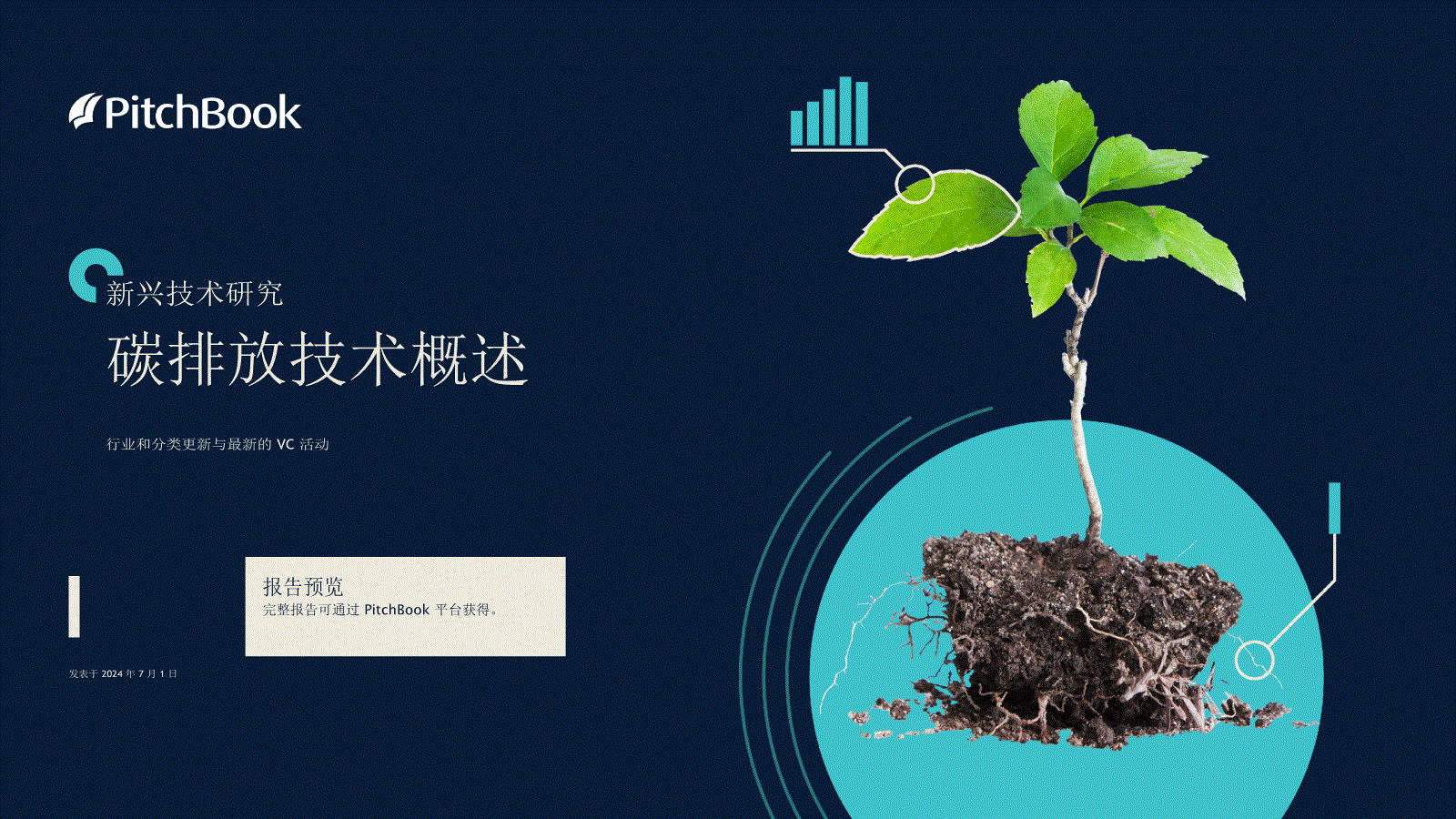 PitchBook

新兴技术研究

碳排放技术概述

行业和分类更新与最新的 VC 活动

报告预览
完整报告可通过 PitchBook 平台获得。

发表于 2024 年 7 月 1 日